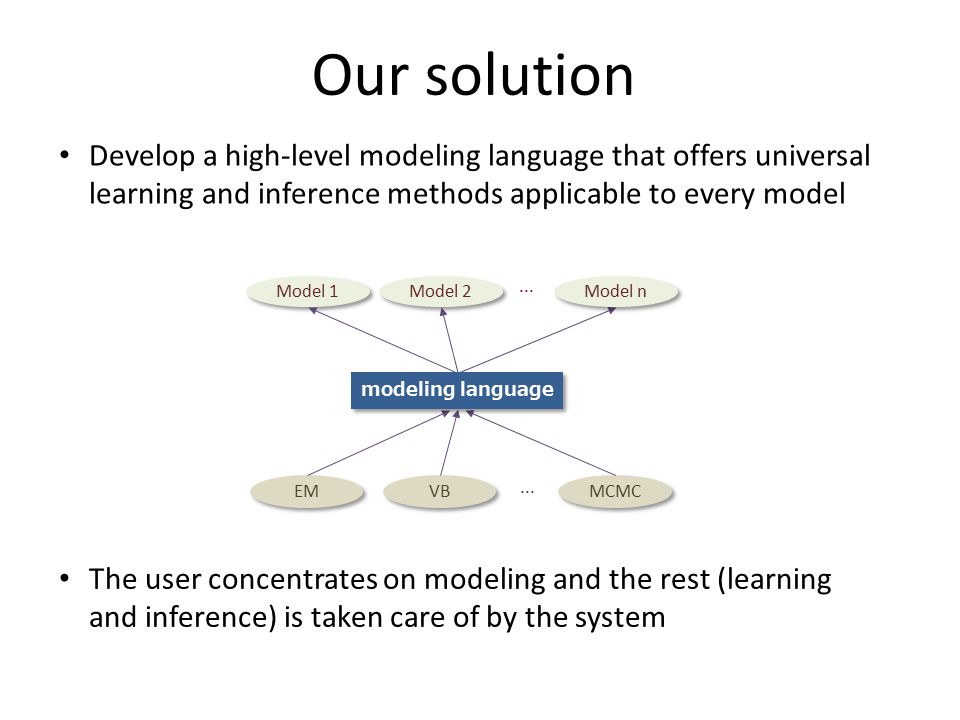 Our solution

• Develop a high-level modeling language that offers universal learning and inference methods applicable to every model

Model 1
Model 2
…
Model n

modeling language

EM
VB
…
MCMC

• The user concentrates on modeling and the rest (learning and inference) is taken care of by the system